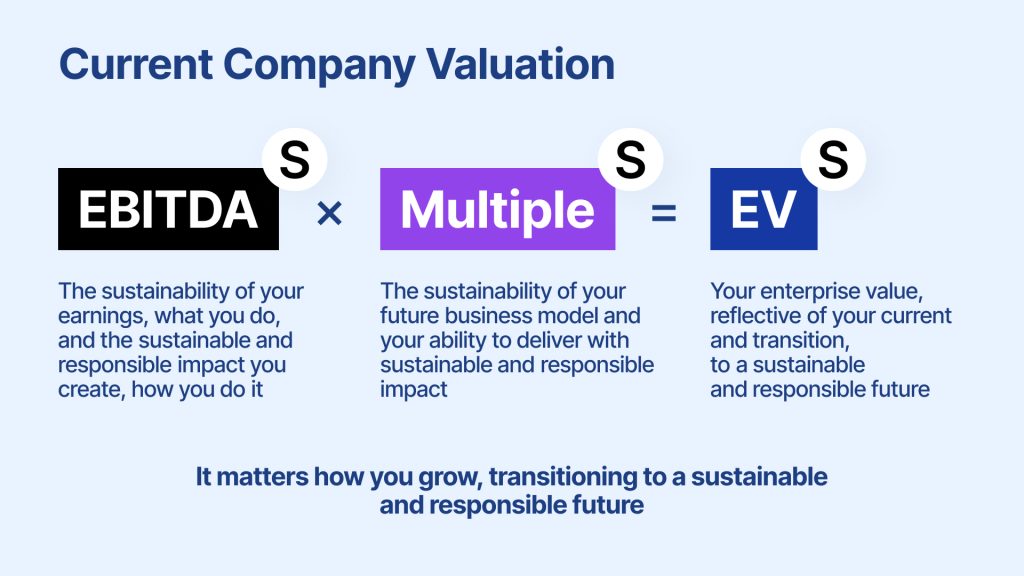 Current Company Valuation

EBITDA S × Multiple S = EV S

The sustainability of your earnings, what you do, and the sustainable and responsible impact you create, how you do it

The sustainability of your future business model and your ability to deliver with sustainable and responsible impact

Your enterprise value, reflective of your current and transition, to a sustainable and responsible future

It matters how you grow, transitioning to a sustainable and responsible future